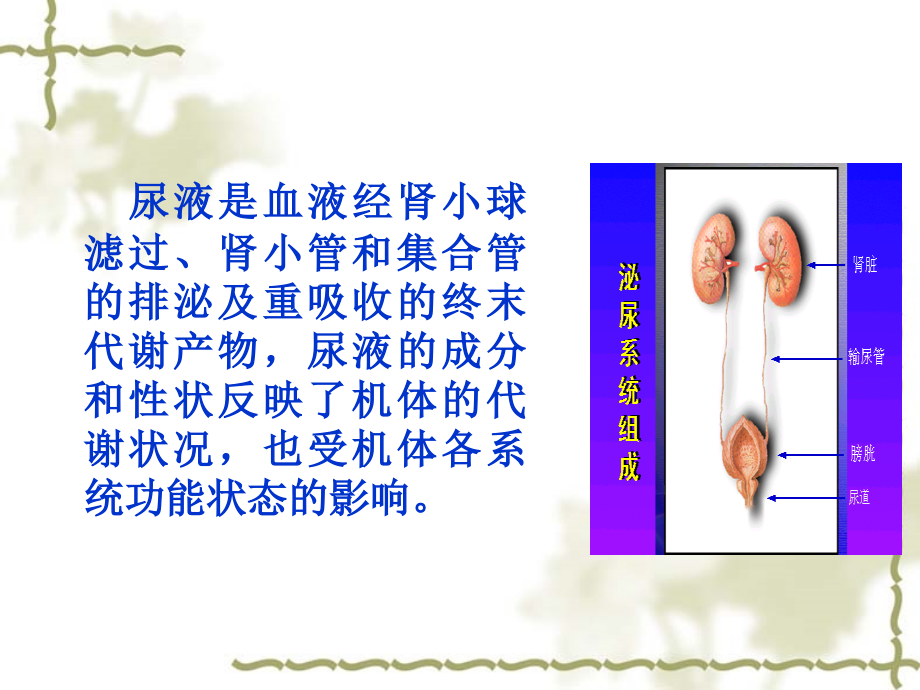 尿液是血液经肾小球滤过、肾小管和集合管的排泌及重吸收的终末代谢产物，尿液的成分和性状反映了机体的代谢状况，也受机体各系统功能状态的影响。

泌尿系统组成

肾脏
输尿管
膀胱
尿道